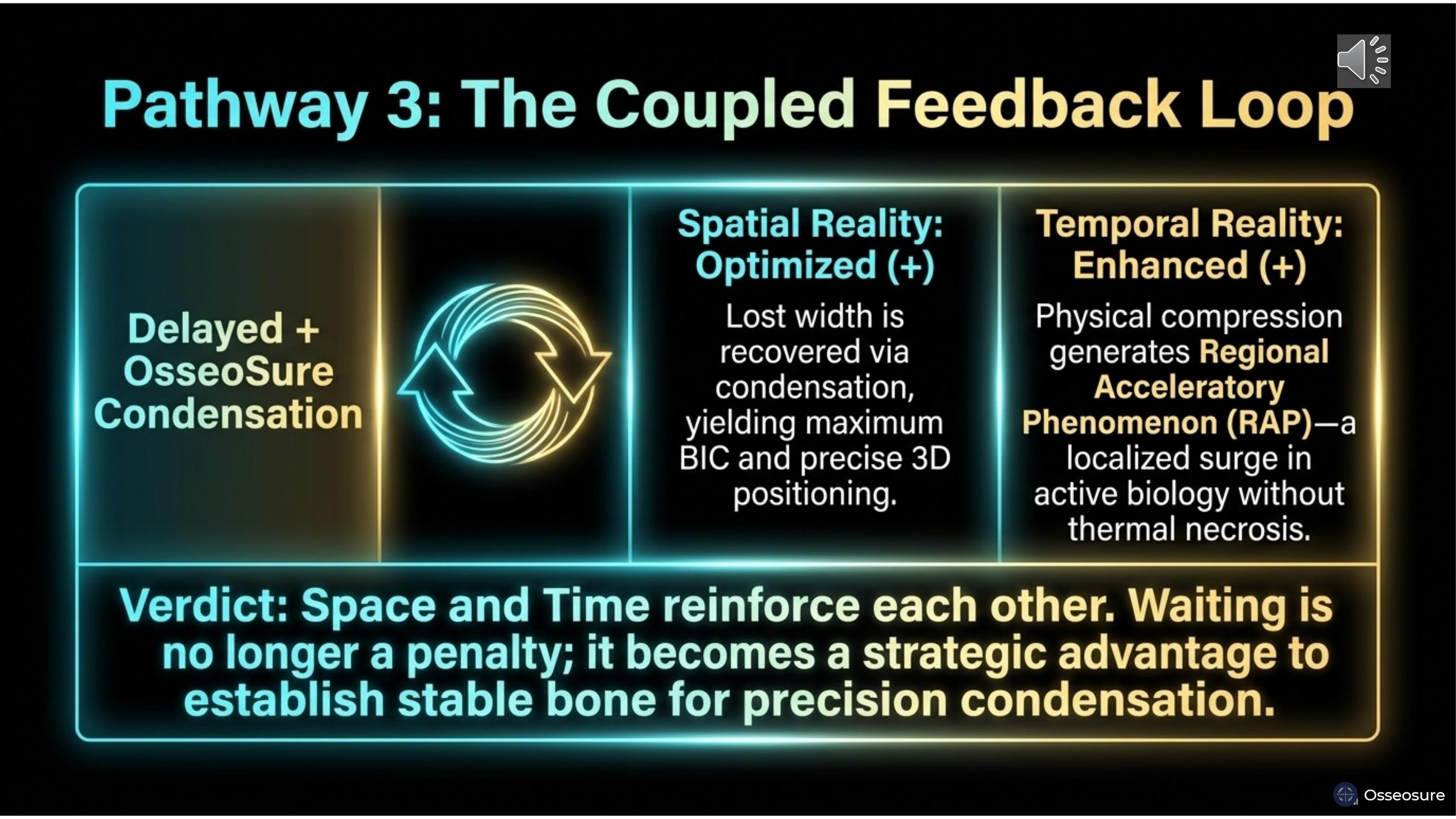 Pathway 3: The Coupled Feedback Loop

Delayed + OsseoSure Condensation

Spatial Reality: Optimized (+)

Lost width is recovered via condensation, yielding maximum BIC and precise 3D positioning.

Temporal Reality: Enhanced (+)

Physical compression generates Regional Acceleratory Phenomenon (RAP)—a localized surge in active biology without thermal necrosis.

Verdict: Space and Time reinforce each other. Waiting is no longer a penalty; it becomes a strategic advantage to establish stable bone for precision condensation.

Osseosure